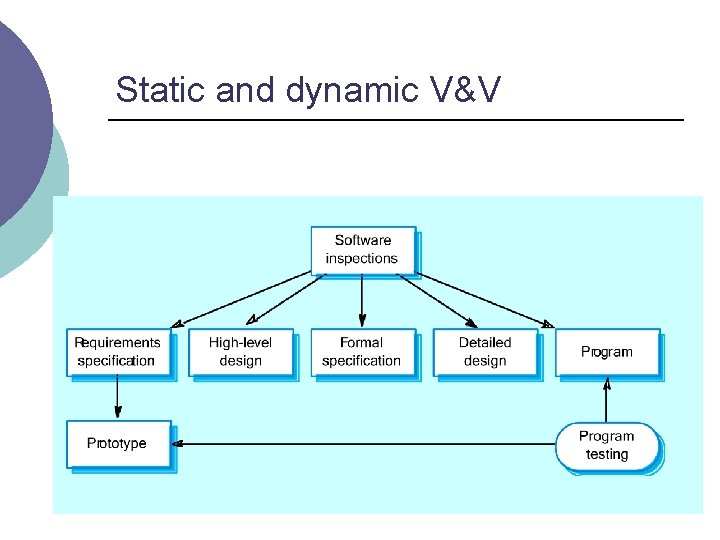 Static and dynamic V&V

Software inspections

Requirements specification

High-level design

Formal specification

Detailed design

Program

Prototype

Program testing